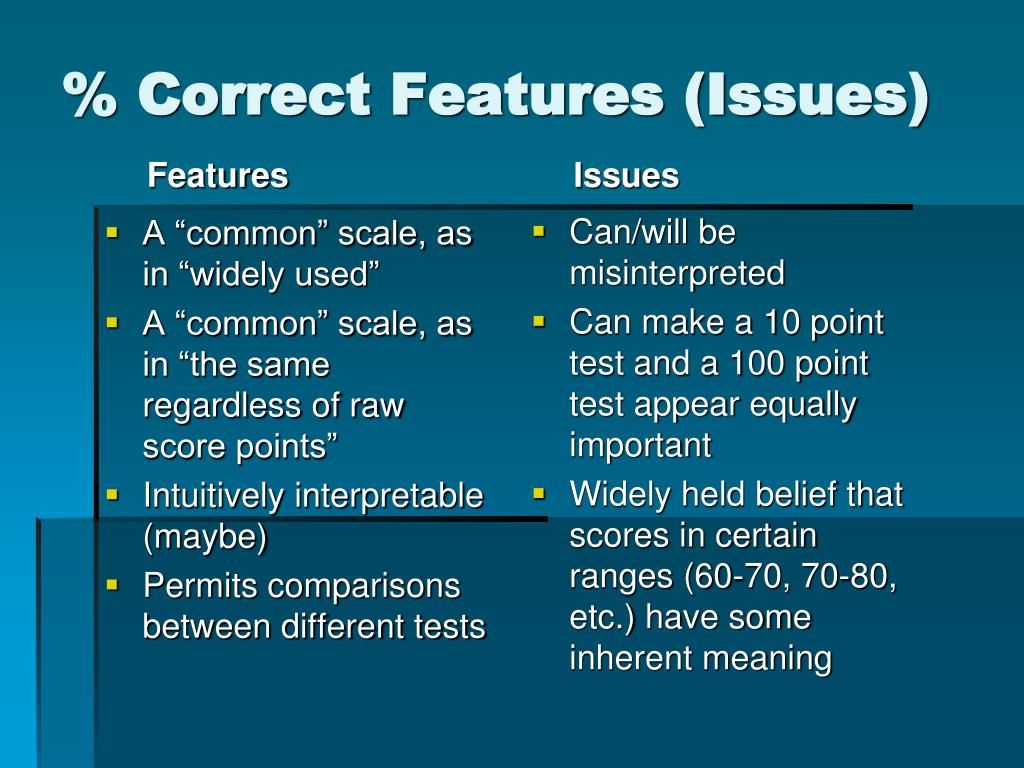 % Correct Features (Issues)

Features

- A “common” scale, as in “widely used”
- A “common” scale, as in “the same regardless of raw score points”
- Intuitively interpretable (maybe)
- Permits comparisons between different tests

Issues

- Can/will be misinterpreted
- Can make a 10 point test and a 100 point test appear equally important
- Widely held belief that scores in certain ranges (60-70, 70-80, etc.) have some inherent meaning